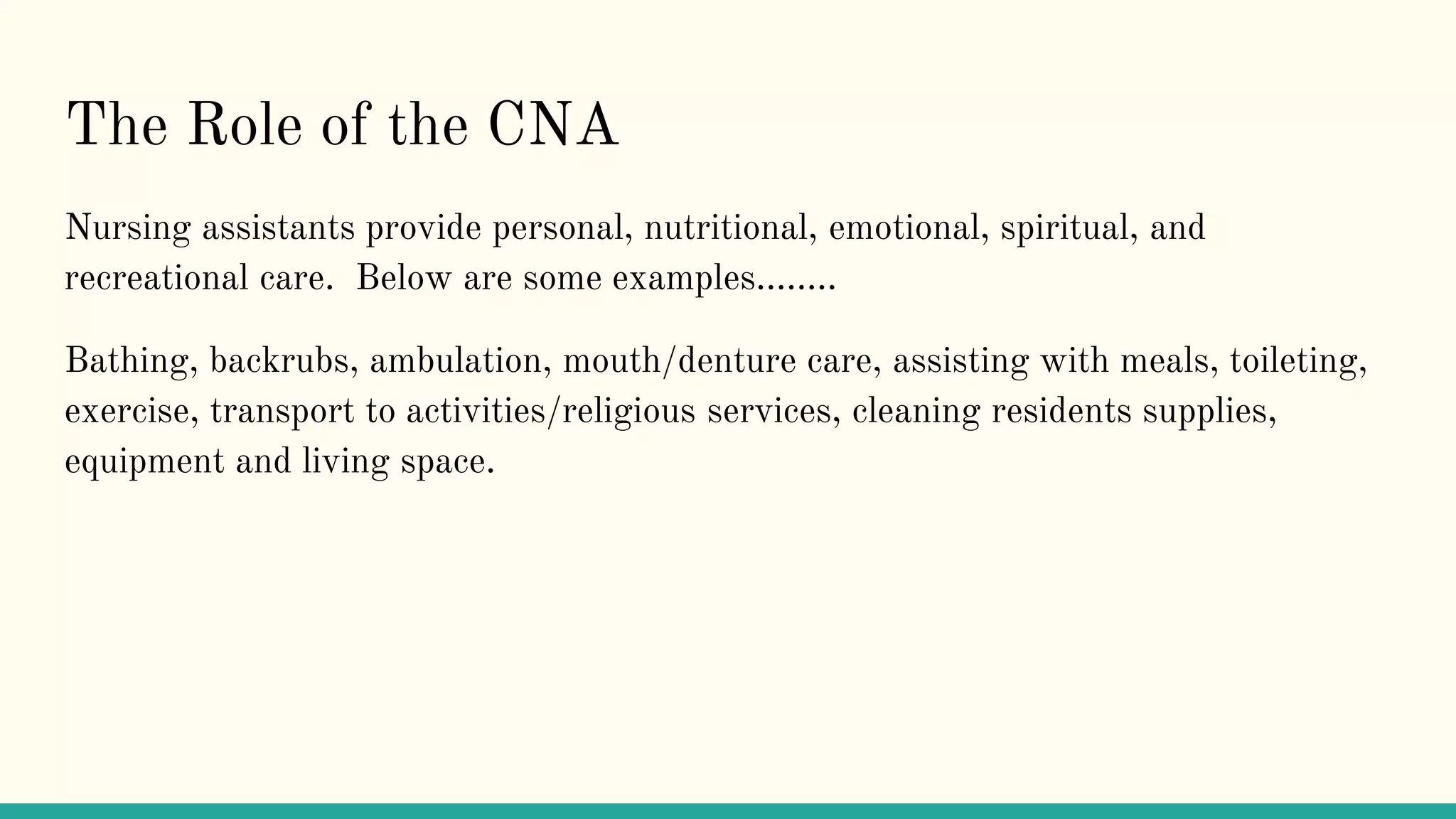 The Role of the CNA

Nursing assistants provide personal, nutritional, emotional, spiritual, and recreational care.  Below are some examples……..

Bathing, backrubs, ambulation, mouth/denture care, assisting with meals, toileting, exercise, transport to activities/religious services, cleaning residents supplies, equipment and living space.